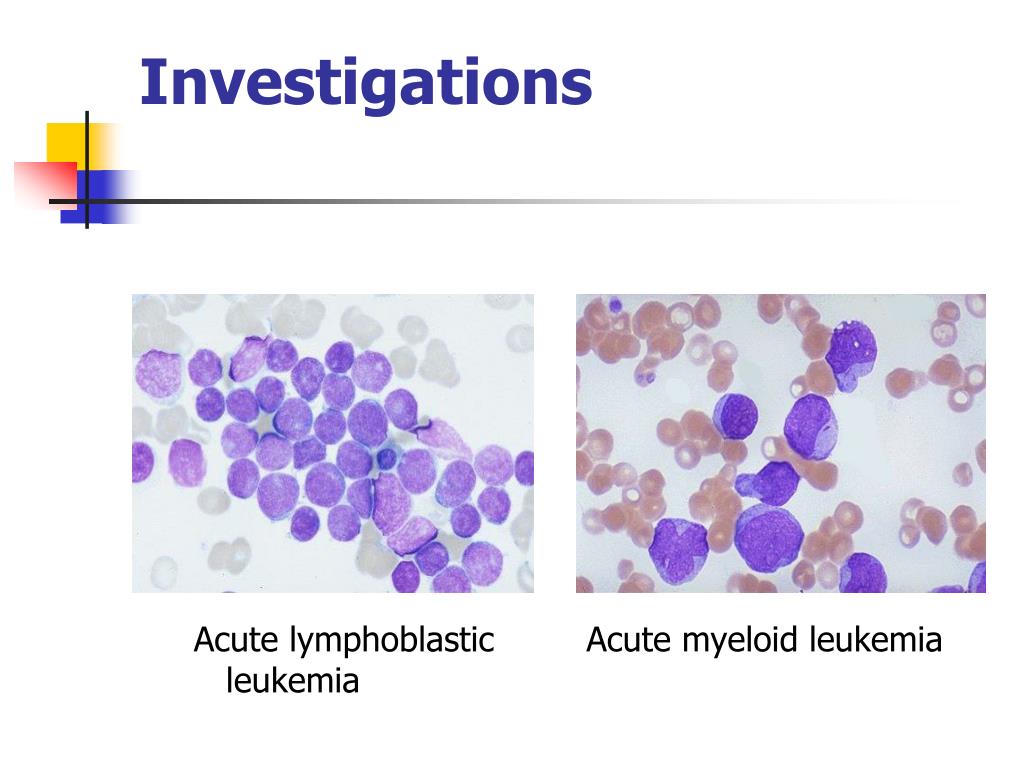 Investigations

Acute lymphoblastic leukemia

Acute myeloid leukemia